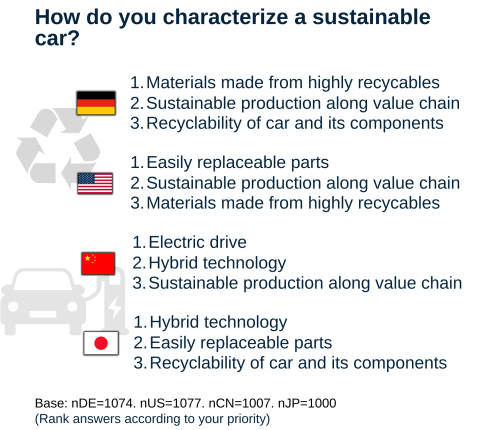 How do you characterize a sustainable car?

1. Materials made from highly recycables
2. Sustainable production along value chain
3. Recyclability of car and its components

1. Easily replaceable parts
2. Sustainable production along value chain
3. Materials made from highly recycables

1. Electric drive
2. Hybrid technology
3. Sustainable production along value chain

1. Hybrid technology
2. Easily replaceable parts
3. Recyclability of car and its components

Base: nDE=1074. nUS=1077. nCN=1007. nJP=1000
(Rank answers according to your priority)